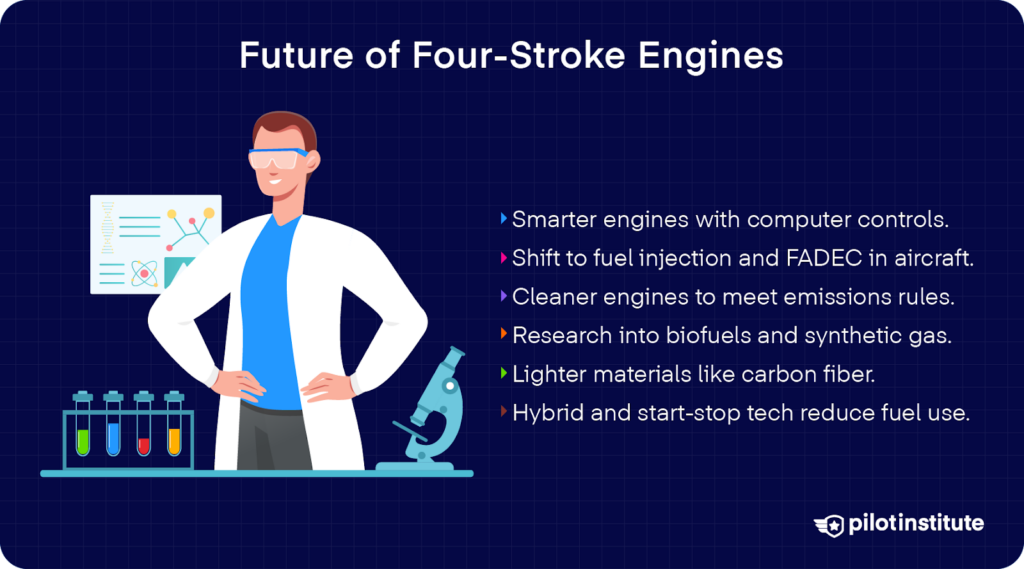 Future of Four-Stroke Engines

Smarter engines with computer controls.
Shift to fuel injection and FADEC in aircraft.
Cleaner engines to meet emissions rules.
Research into biofuels and synthetic gas.
Lighter materials like carbon fiber.
Hybrid and start-stop tech reduce fuel use.

pilotinstitute